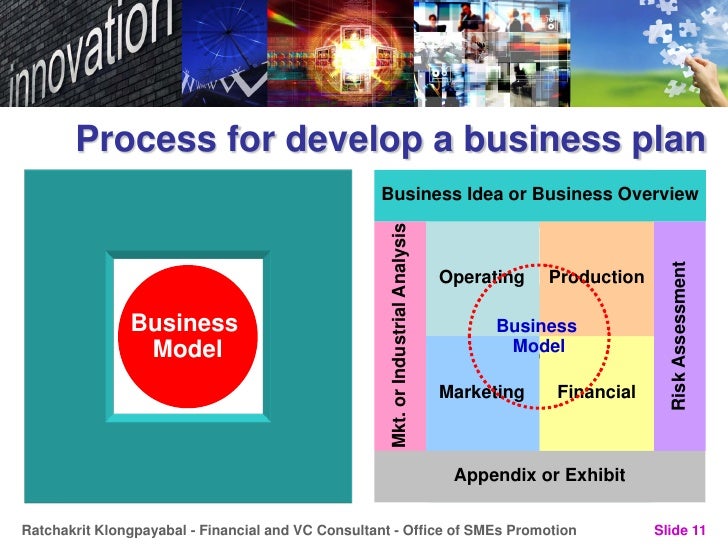 innovation

Process for develop a business plan

Business Model

Business Idea or Business Overview

Mkt. or Industrial Analysis

Operating

Production

Business Model

Marketing

Financial

Risk Assessment

Appendix or Exhibit

Ratchakrit Klongpayabal - Financial and VC Consultant - Office of SMEs Promotion

Slide 11